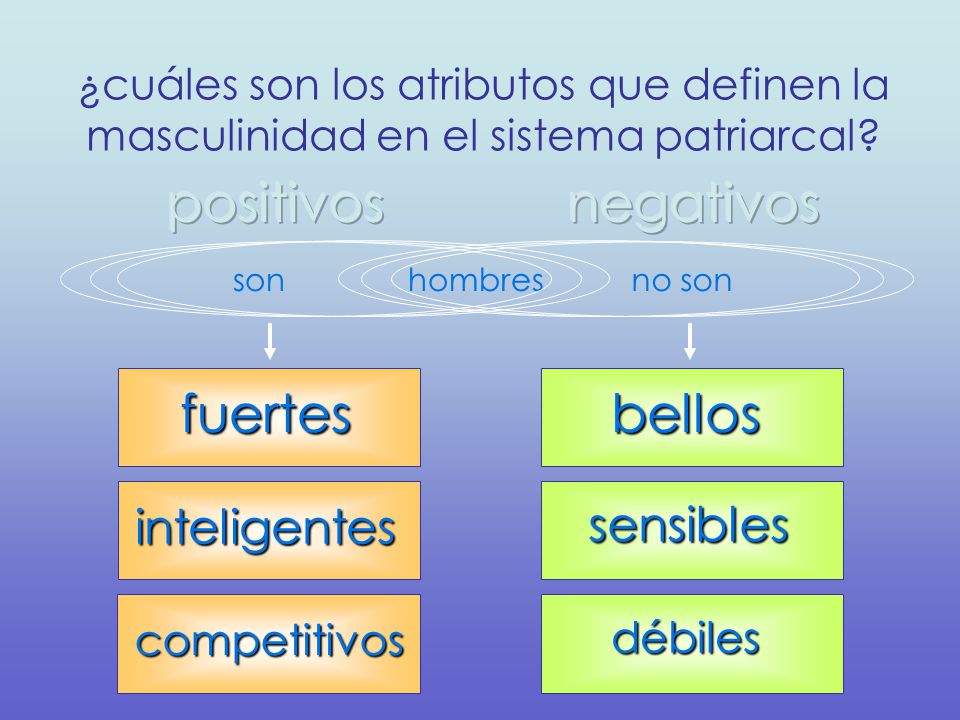 ¿cuáles son los atributos que definen la masculinidad en el sistema patriarcal?

positivos

negativos

son

hombres

no son

fuertes

inteligentes

competitivos

bellos

sensibles

débiles